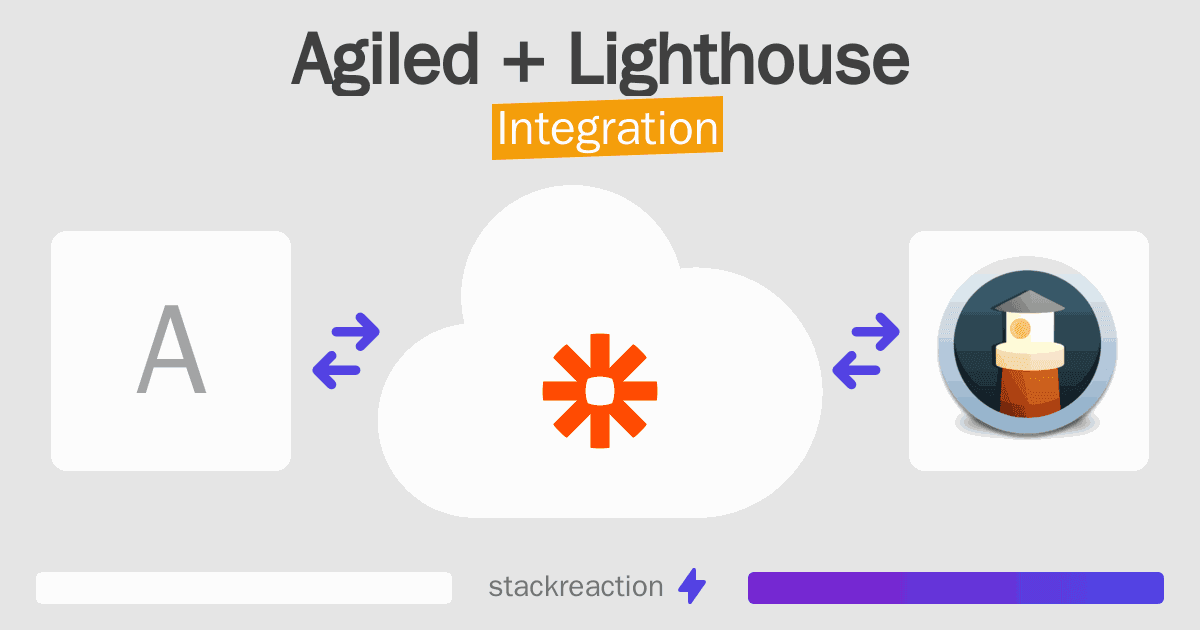 Agiled + Lighthouse
Integration

A

stackreaction